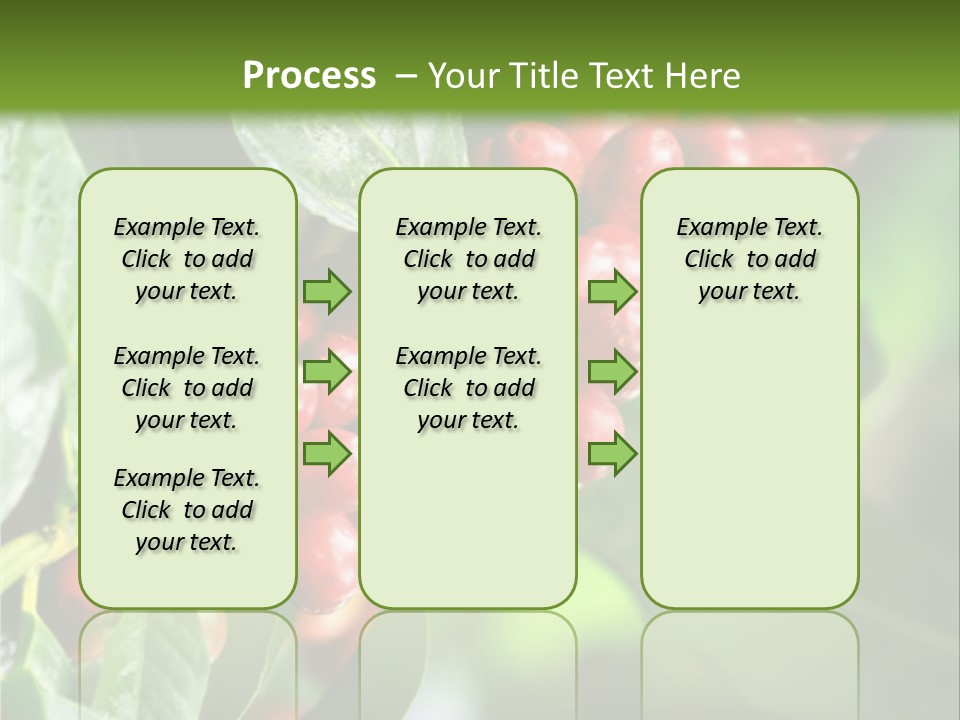 Process – Your Title Text Here

Example Text. Click to add your text.

Example Text. Click to add your text.

Example Text. Click to add your text.

Example Text. Click to add your text.

Example Text. Click to add your text.

Example Text. Click to add your text.